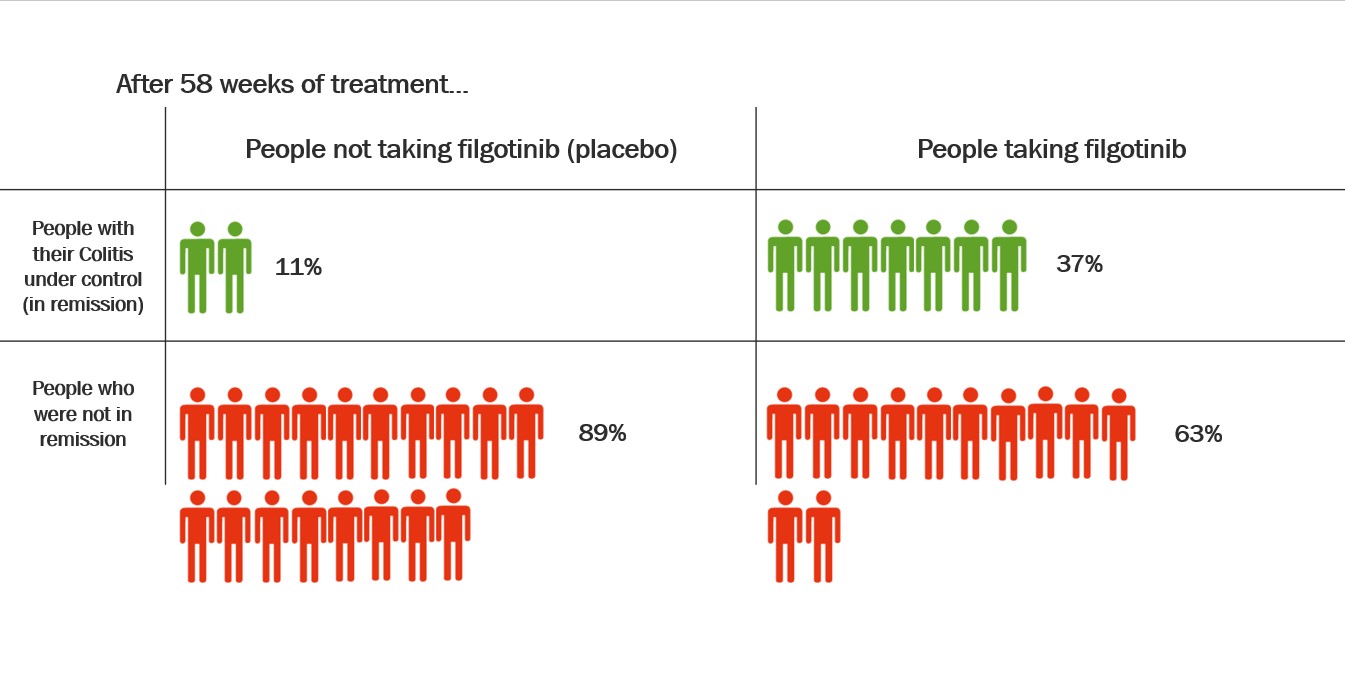 After 58 weeks of treatment...

| | People not taking filgotinib (placebo) | People taking filgotinib |
|---|---|---|
| People with their Colitis under control (in remission) | 11% | 37% |
| People who were not in remission | 89% | 63% |